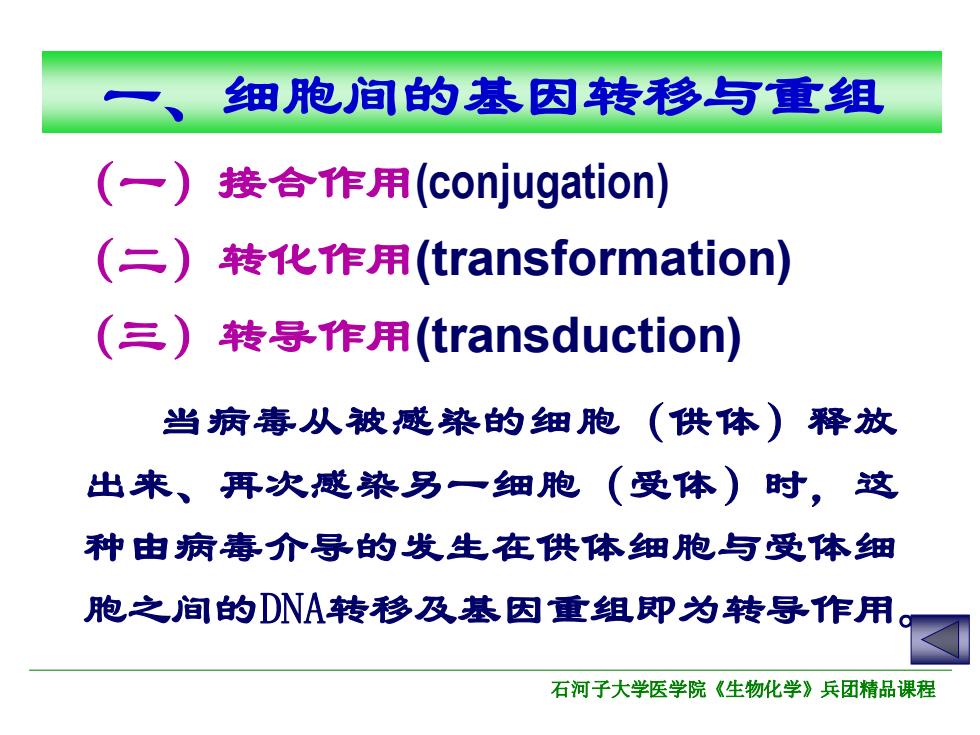 一、细胞间的基因转移与重组

（一）接合作用(conjugation)

（二）转化作用(transformation)

（三）转导作用(transduction)

当病毒从被感染的细胞（供体）释放出来、再次感染另一细胞（受体）时，这种由病毒介导的发生在供体细胞与受体细胞之间的DNA转移及基因重组即为转导作用。

石河子大学医学院《生物化学》兵团精品课程